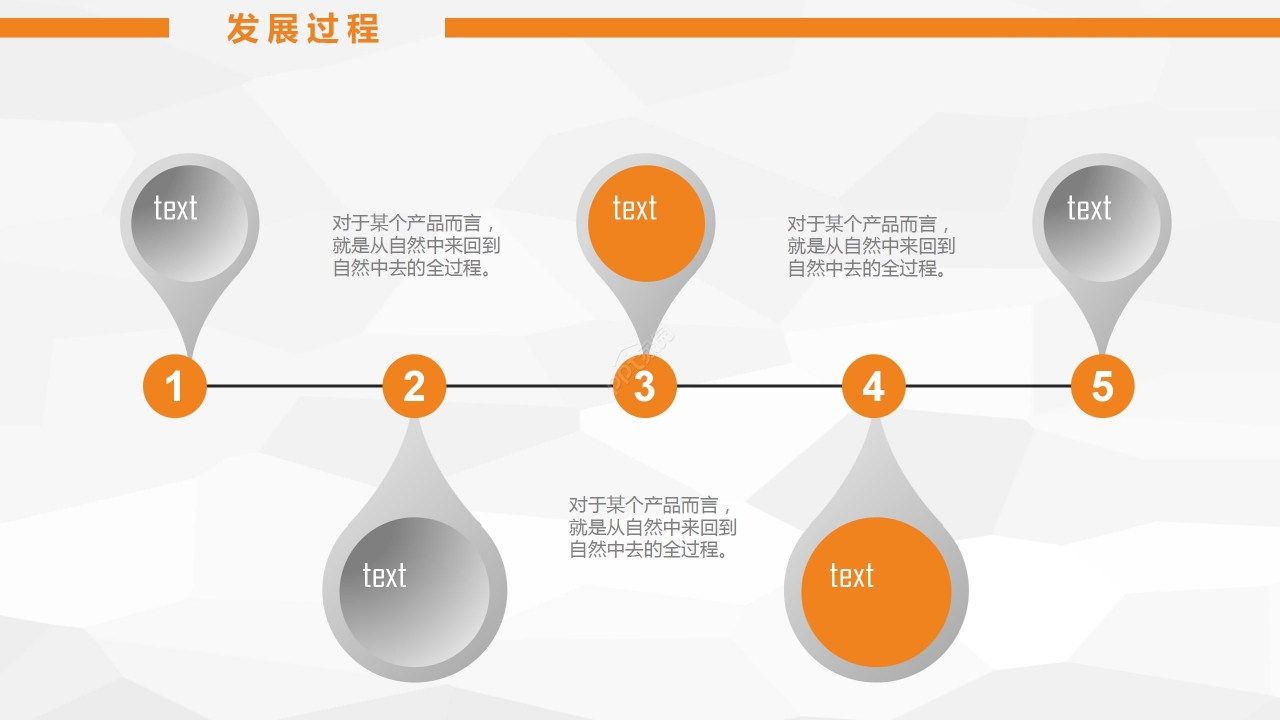 发展过程

text

对于某个产品而言，就是从自然中来回到自然中去的全过程。

text

对于某个产品而言，就是从自然中来回到自然中去的全过程。

text

1

2

3

4

5

text

对于某个产品而言，就是从自然中来回到自然中去的全过程。

text